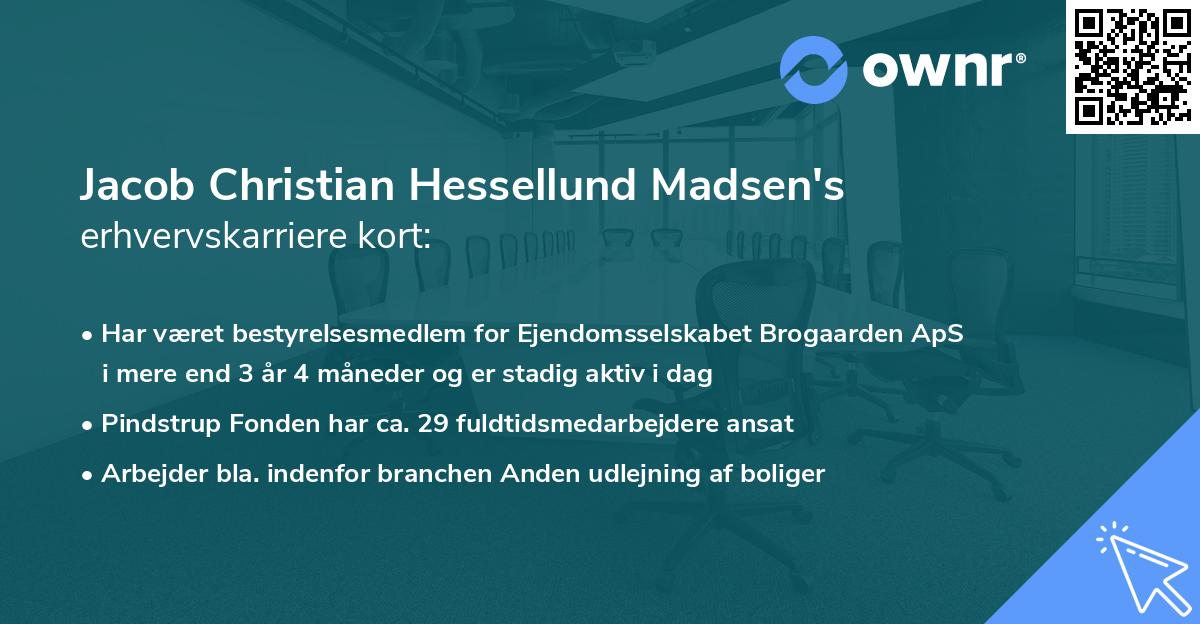 ownr®

Jacob Christian Hessellund Madsen's erhvervskarriere kort:

• Har været bestyrelsesmedlem for Ejendomsselskabet Brogaarden ApS i mere end 3 år 4 måneder og er stadig aktiv i dag

• Pindstrup Fonden har ca. 29 fuldtidsmedarbejdere ansat

• Arbejder bla. indenfor branchen Anden udlejning af boliger